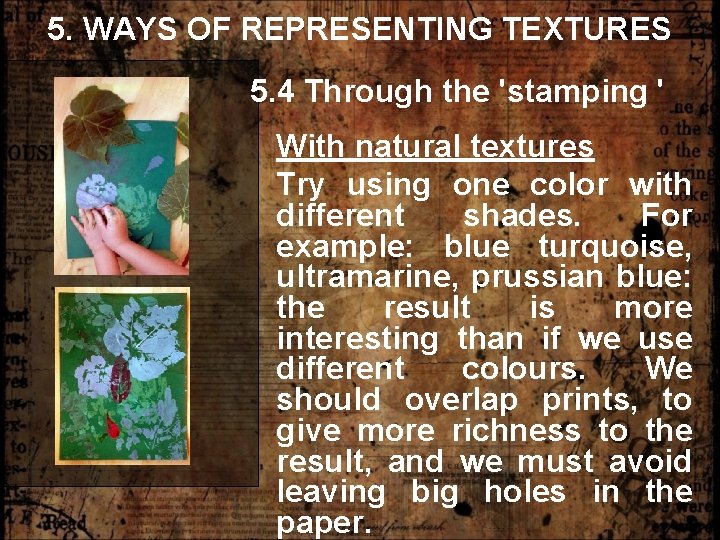 5. WAYS OF REPRESENTING TEXTURES

5.4 Through the 'stamping '

With natural textures

Try using one color with different shades. For example: blue turquoise, ultramarine, prussian blue: the result is more interesting than if we use different colours. We should overlap prints, to give more richness to the result, and we must avoid leaving big holes in the paper.